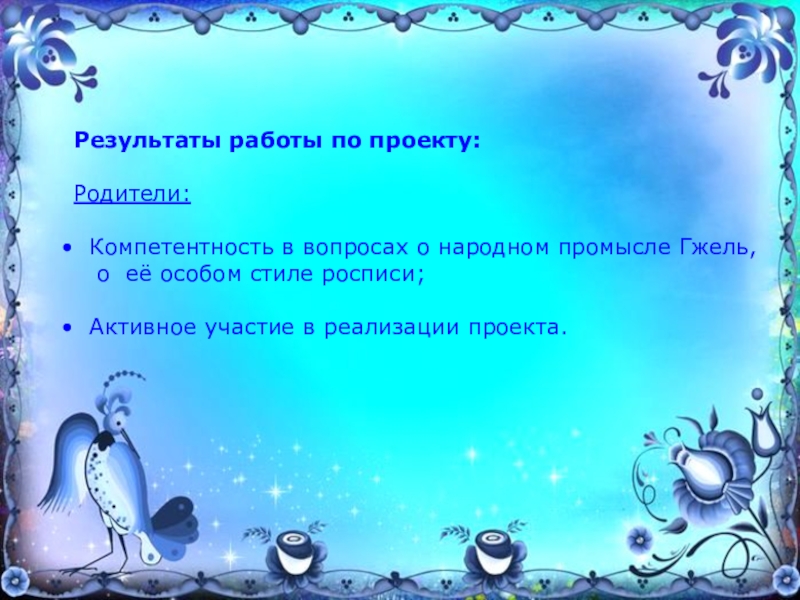 Результаты работы по проекту:

Родители:

• Компетентность в вопросах о народном промысле Гжель, о её особом стиле росписи;

• Активное участие в реализации проекта.